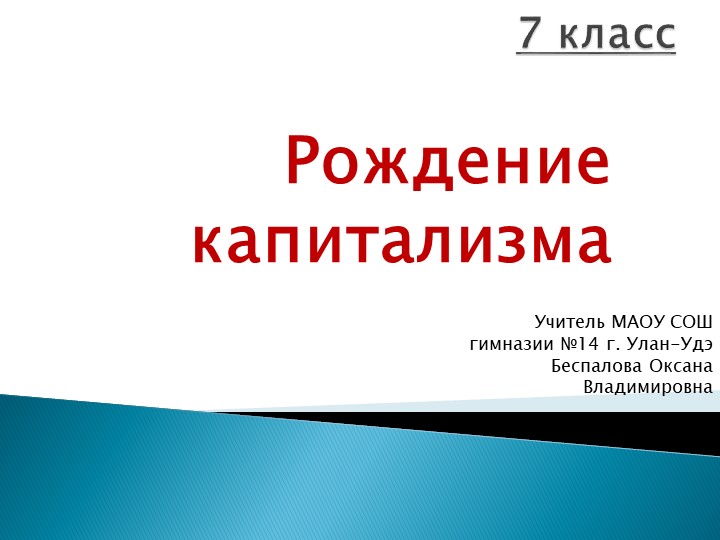 7 класс

Рождение капитализма

Учитель МАОУ СОШ гимназии №14 г. Улан-Удэ Беспалова Оксана Владимировна